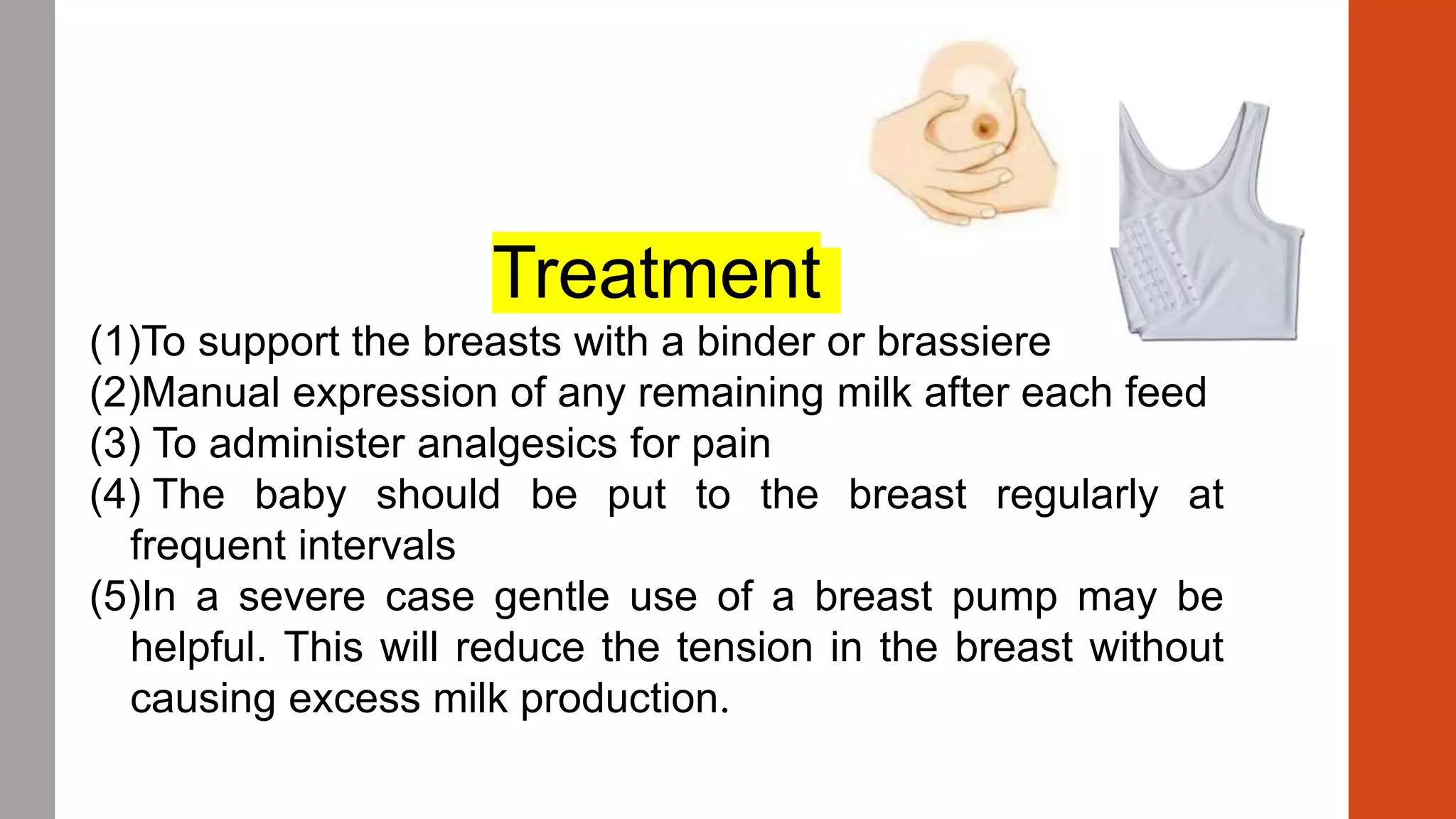 Treatment

(1)To support the breasts with a binder or brassiere
(2)Manual expression of any remaining milk after each feed
(3) To administer analgesics for pain
(4) The baby should be put to the breast regularly at frequent intervals
(5)In a severe case gentle use of a breast pump may be helpful. This will reduce the tension in the breast without causing excess milk production.